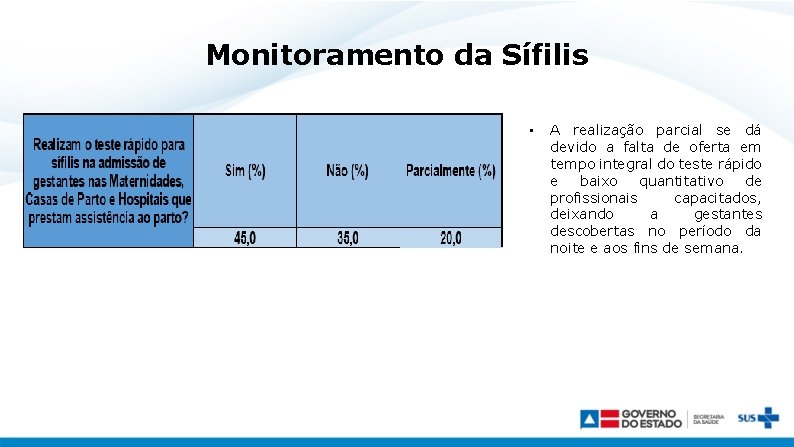 Monitoramento da Sífilis

| Realizam o teste rápido para sífilis na admissão de gestantes nas Maternidades, Casas de Parto e Hospitais que prestam assistência ao parto? | Sim (%) | Não (%) | Parcialmente (%) |
|---|---|---|---|
| | 45,0 | 35,0 | 20,0 |

• A realização parcial se dá devido a falta de oferta em tempo integral do teste rápido e baixo quantitativo de profissionais capacitados, deixando a gestantes descobertas no período da noite e aos fins de semana.

GOVERNO DO ESTADO SECRETARIA DA SAÚDE SUS